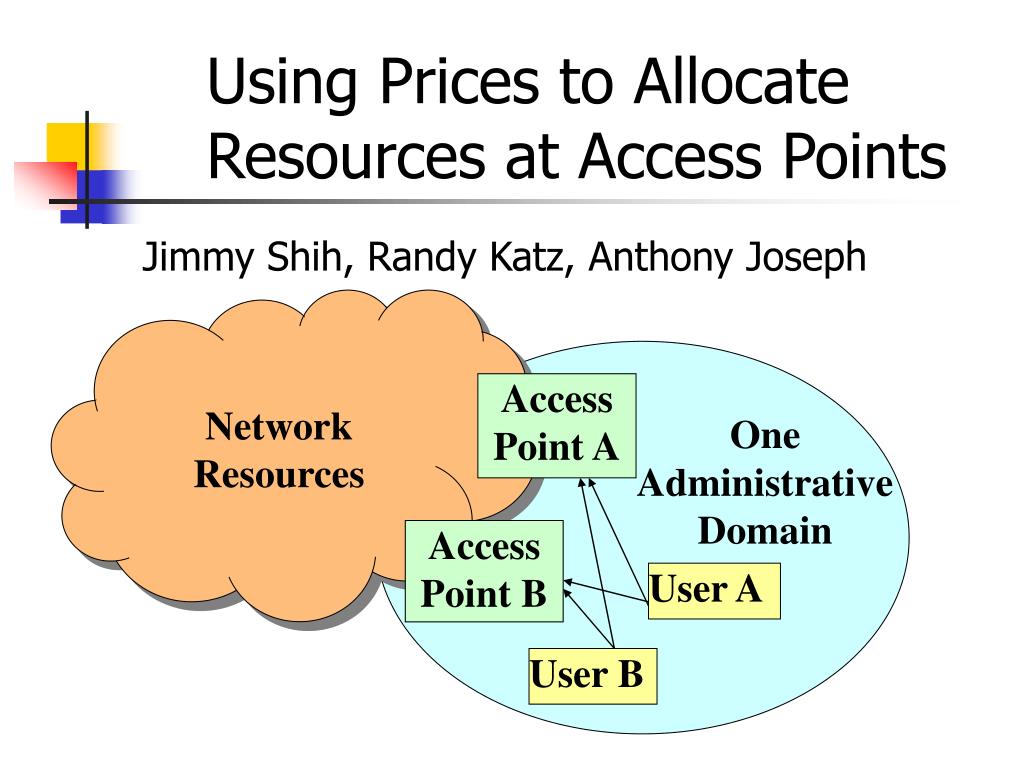 Using Prices to Allocate Resources at Access Points

Jimmy Shih, Randy Katz, Anthony Joseph

Network Resources

Access Point A

One Administrative Domain

Access Point B

User A

User B